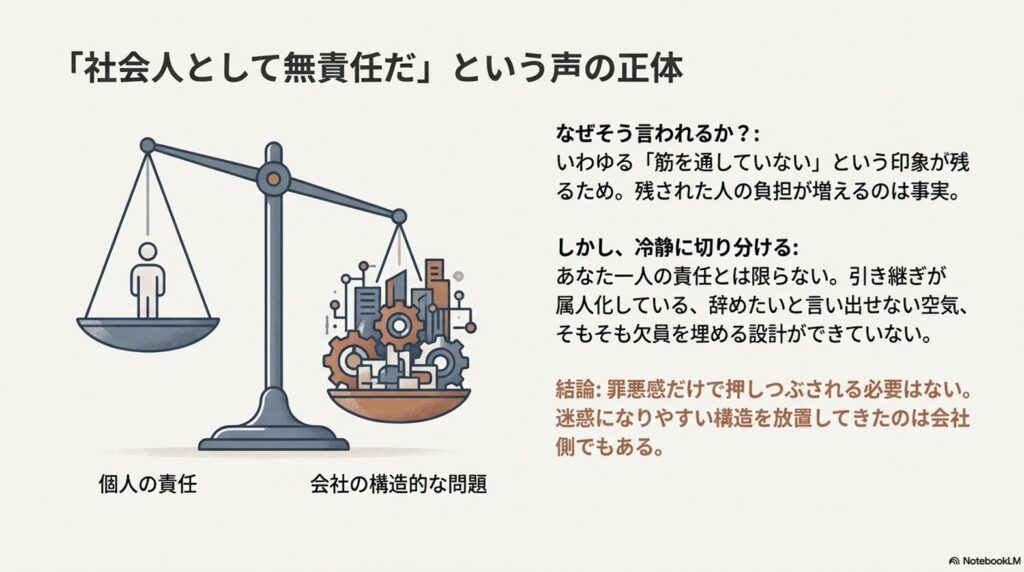 「社会人として無責任だ」という声の正体

個人の責任

会社の構造的な問題

なぜそう言われるか？:
いわゆる「筋を通していない」という印象が残るため。残された人の負担が増えるのは事実。

しかし、冷静に切り分ける:
あなた一人の責任とは限らない。引き継ぎが属人化している、辞めたいと言い出せない空気、そもそも欠員を埋める設計ができていない。

結論: 罪悪感だけで押しつぶされる必要はない。迷惑になりやすい構造を放置してきたのは会社側でもある。

NotebookLM